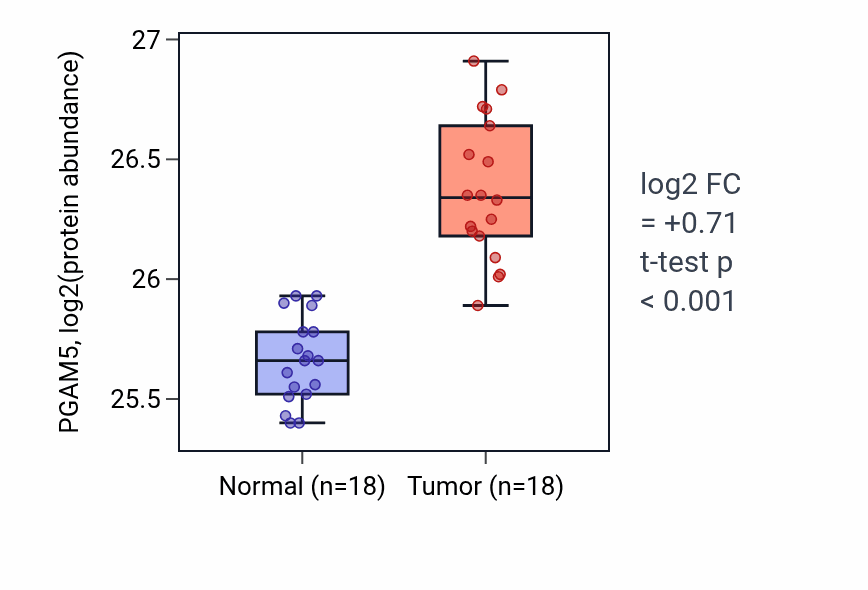 PGAM5, log2(protein abundance)

27
26.5
26
25.5

Normal (n=18)
Tumor (n=18)

log2 FC
= +0.71
t-test p
< 0.001